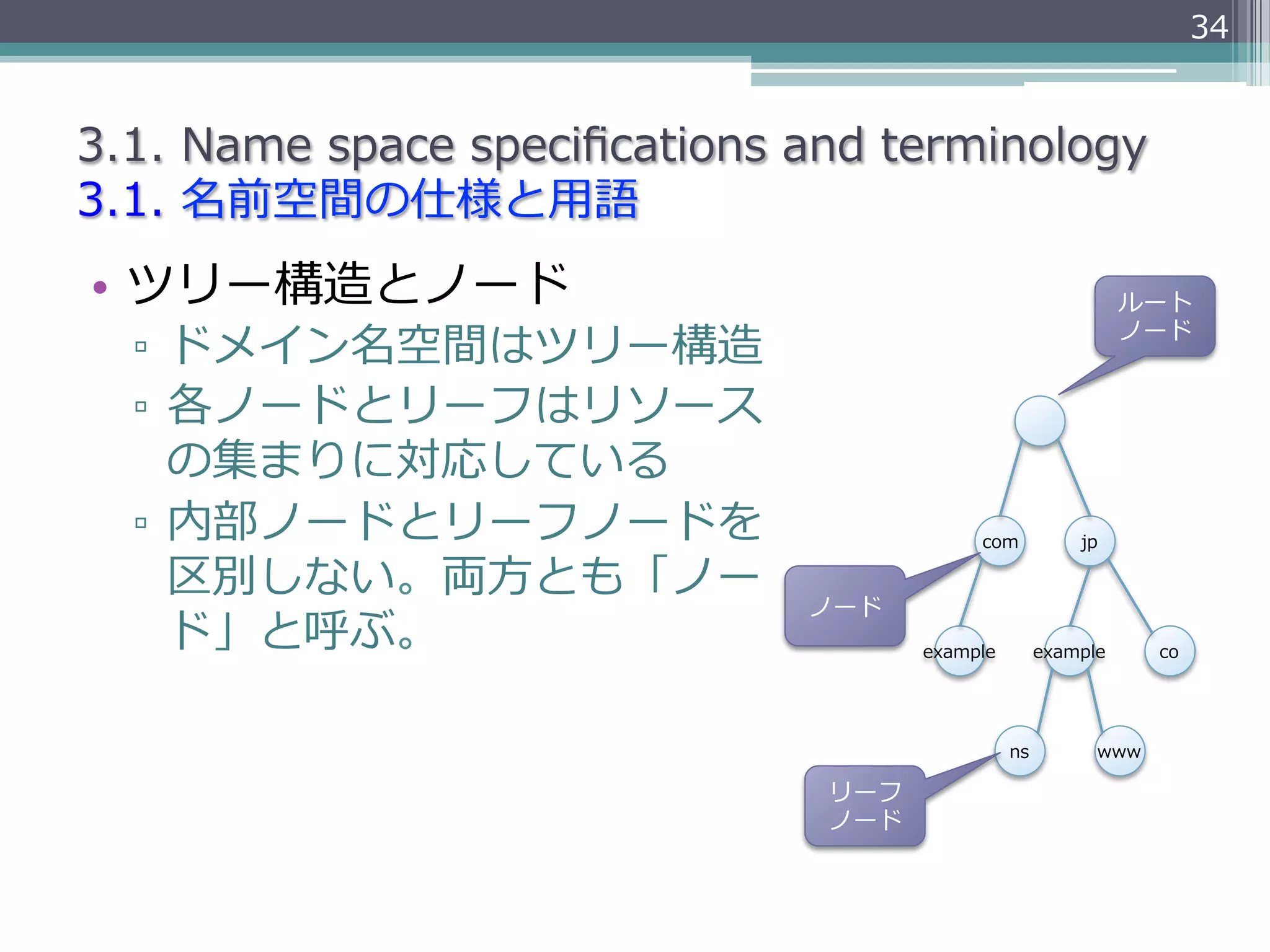 34

3.1. Name space specifications and terminology
3.1. 名前空間の仕様と用語

• ツリー構造とノード
▫ ドメイン名空間はツリー構造
▫ 各ノードとリーフはリソースの集まりに対応している
▫ 内部ノードとリーフノードを区別しない。両方とも「ノード」と呼ぶ。

ルートノード

com
jp
ノード
example
example
co
ns
www
リーフノード